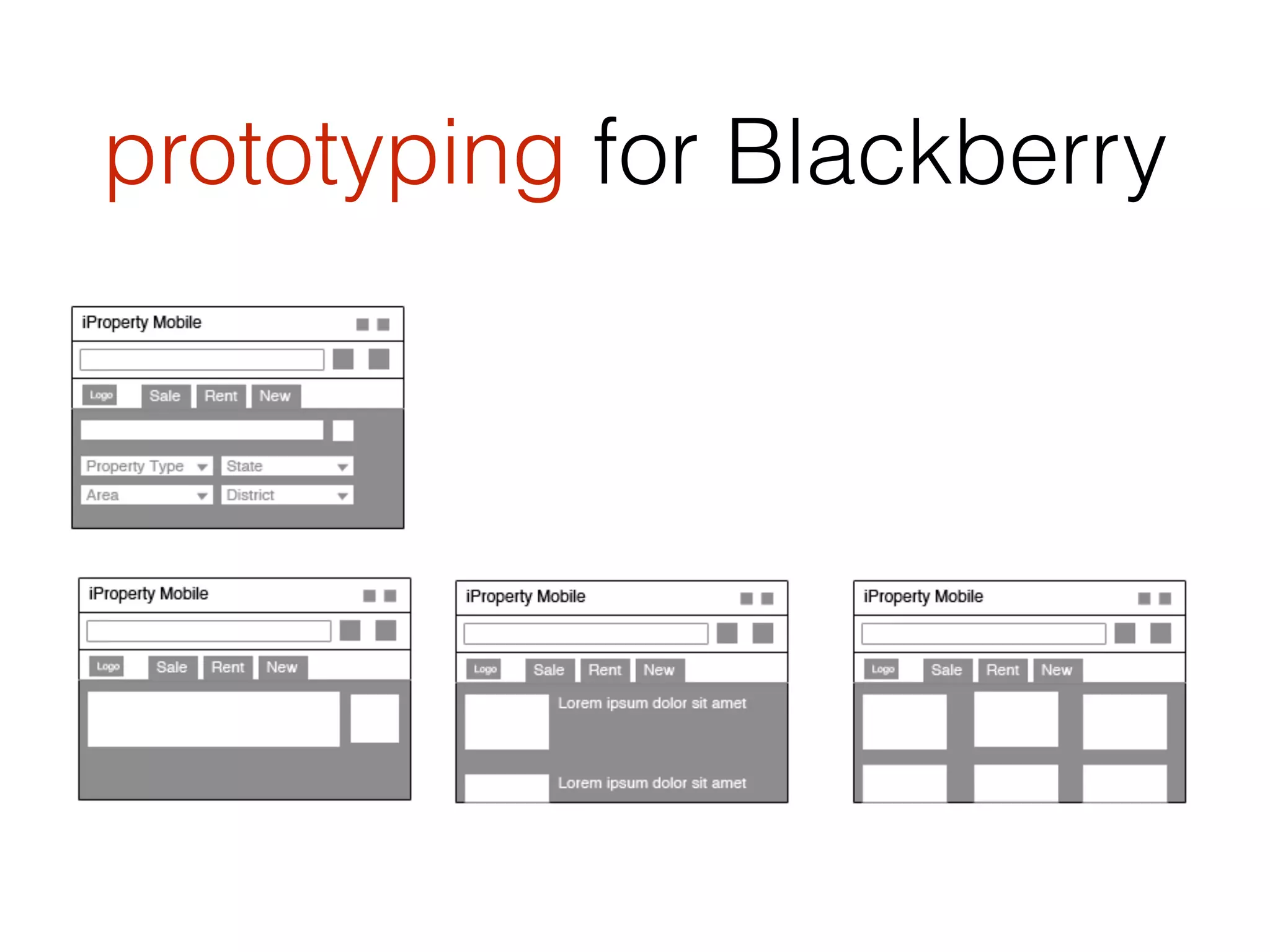 prototyping for Blackberry

iProperty Mobile

Logo Sale Rent New

Property Type State

Area District

iProperty Mobile

Logo Sale Rent New

iProperty Mobile

Logo Sale Rent New

Lorem ipsum dolor sit amet

Lorem ipsum dolor sit amet

iProperty Mobile

Logo Sale Rent New